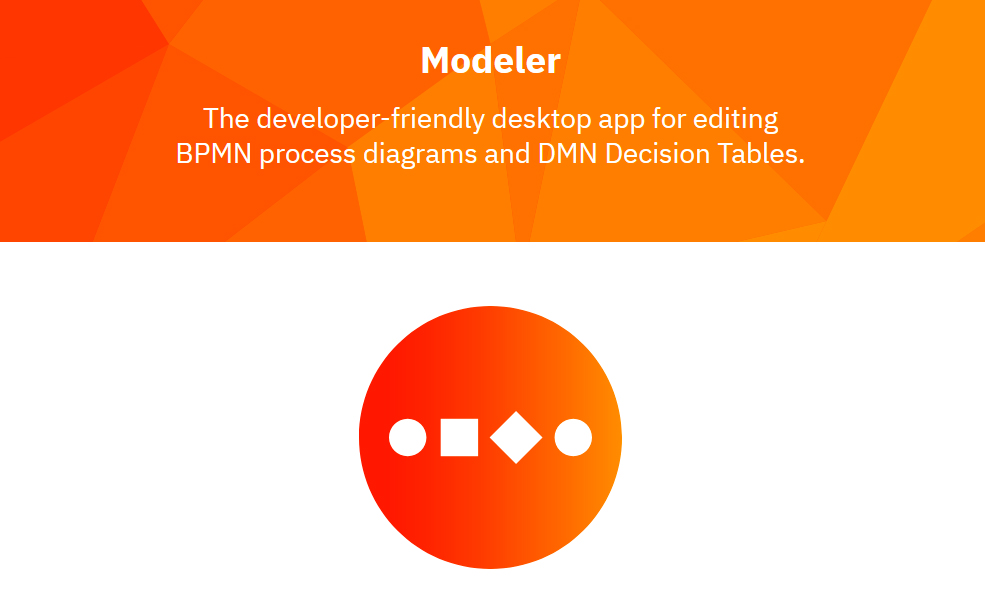 Modeler

The developer-friendly desktop app for editing BPMN process diagrams and DMN Decision Tables.